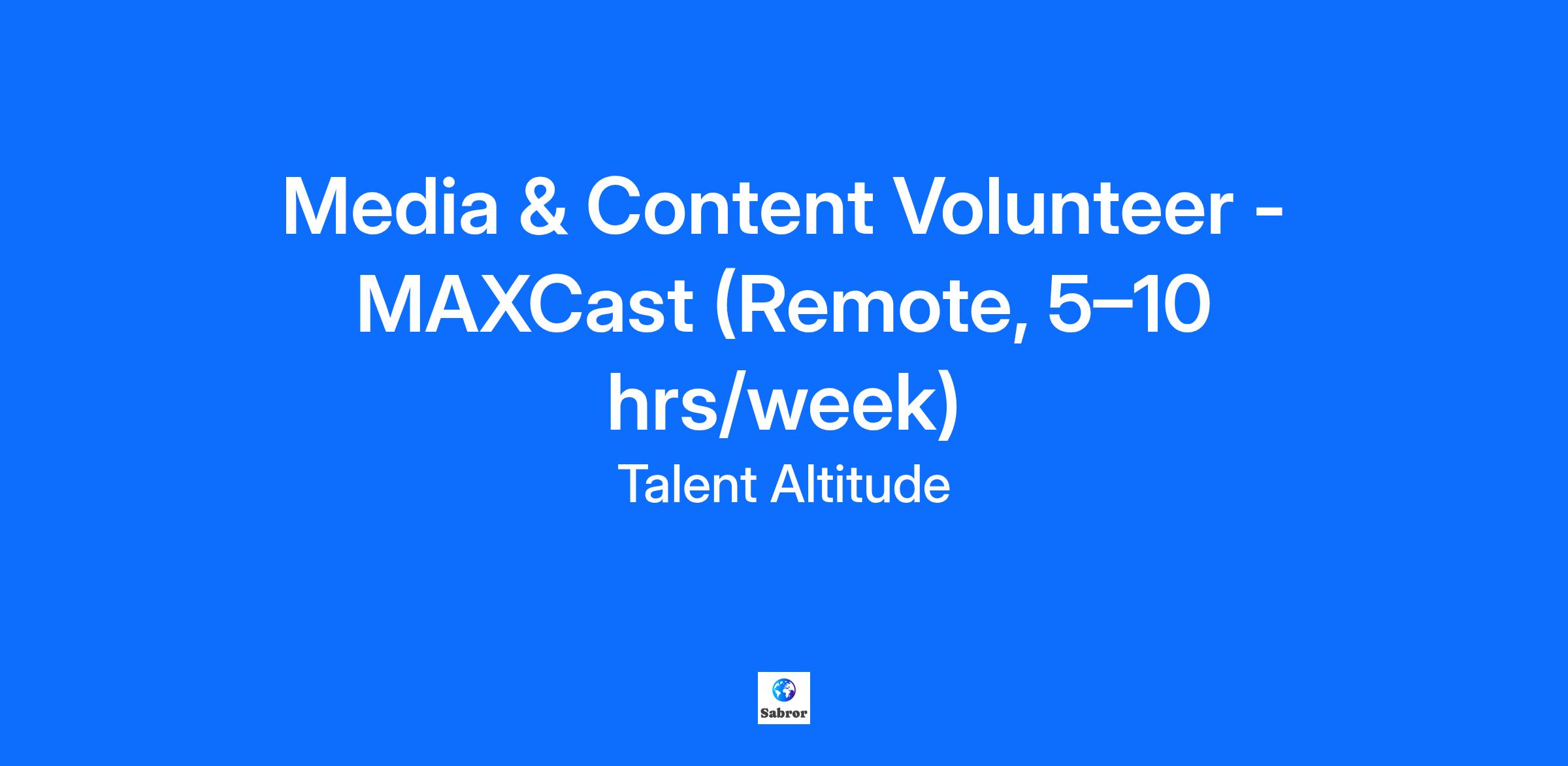 Media & Content Volunteer - MAXCast (Remote, 5–10 hrs/week)

Talent Altitude

Sabror